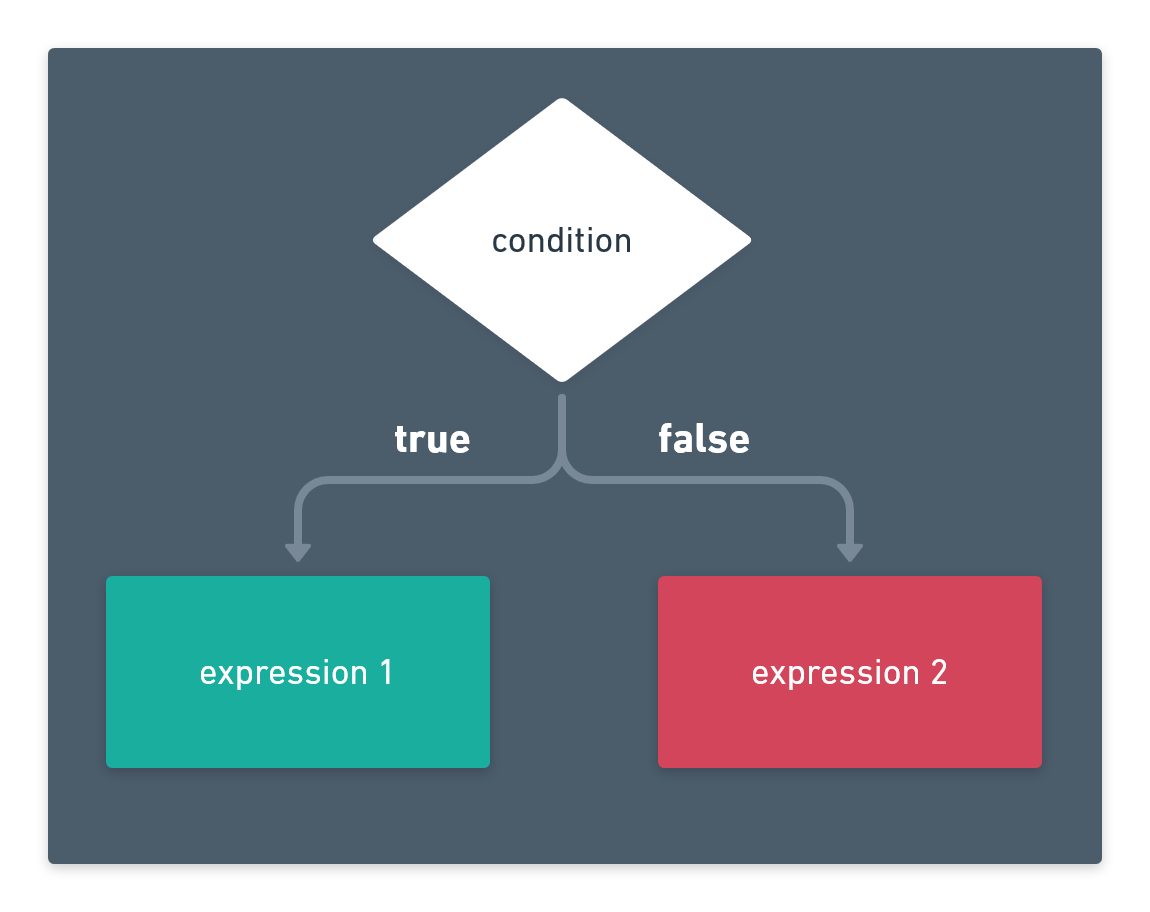 condition

true

false

expression 1

expression 2